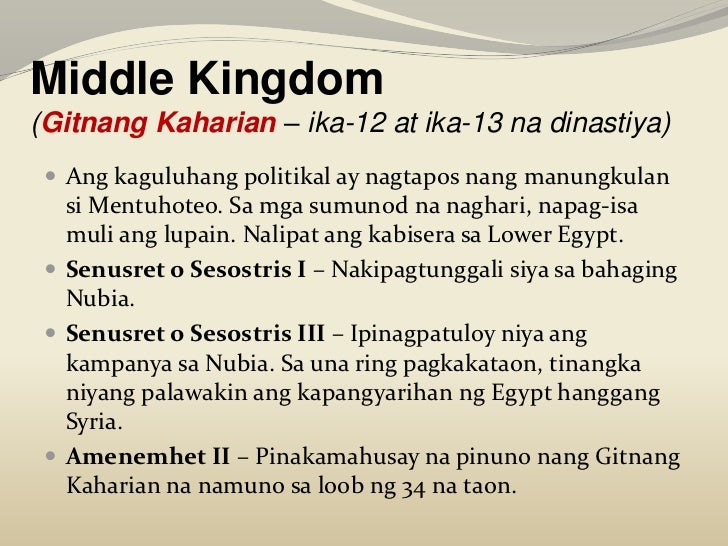 Middle Kingdom
(Gitnang Kaharian – ika-12 at ika-13 na dinastiya)

Ang kaguluhang politikal ay nagtapos nang manungkulan si Mentuhoteo. Sa mga sumunod na naghari, napag-isa muli ang lupain. Nalipat ang kabisera sa Lower Egypt.

Senusret o Sesostris I – Nakipagtunggali siya sa bahaging Nubia.

Senusret o Sesostris III – Ipinagpatuloy niya ang kampanya sa Nubia. Sa una ring pagkakataon, tinangka niyang palawakin ang kapangyarihan ng Egypt hanggang Syria.

Amenemhet II – Pinakamahusay na pinuno nang Gitnang Kaharian na namuno sa loob ng 34 na taon.